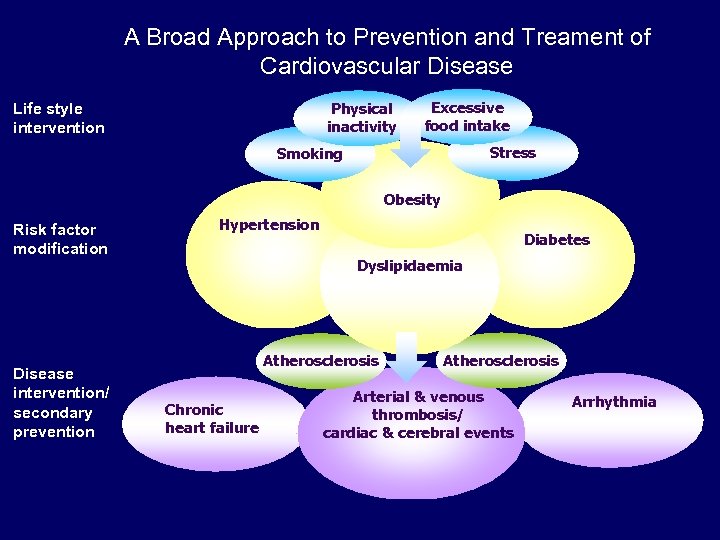 A Broad Approach to Prevention and Treament of Cardiovascular Disease

Life style intervention

Physical inactivity

Excessive food intake

Smoking

Stress

Risk factor modification

Obesity

Hypertension

Diabetes

Dyslipidaemia

Disease intervention/ secondary prevention

Atherosclerosis

Atherosclerosis

Chronic heart failure

Arterial & venous thrombosis/ cardiac & cerebral events

Arrhythmia